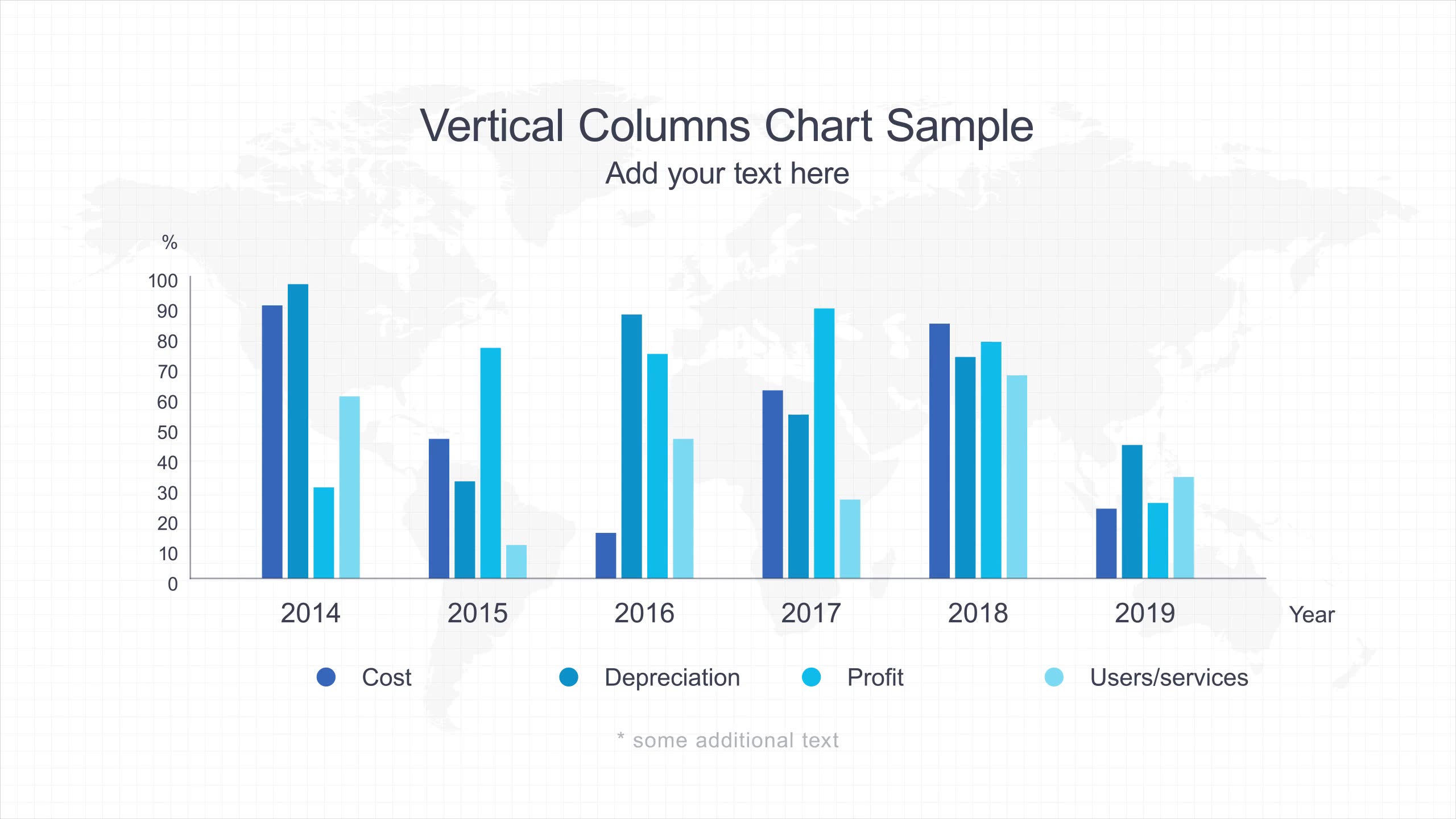 Vertical Columns Chart Sample

Add your text here

%

100
90
80
70
60
50
40
30
20
10
0

2014 2015 2016 2017 2018 2019 Year

Cost Depreciation Profit Users/services

* some additional text